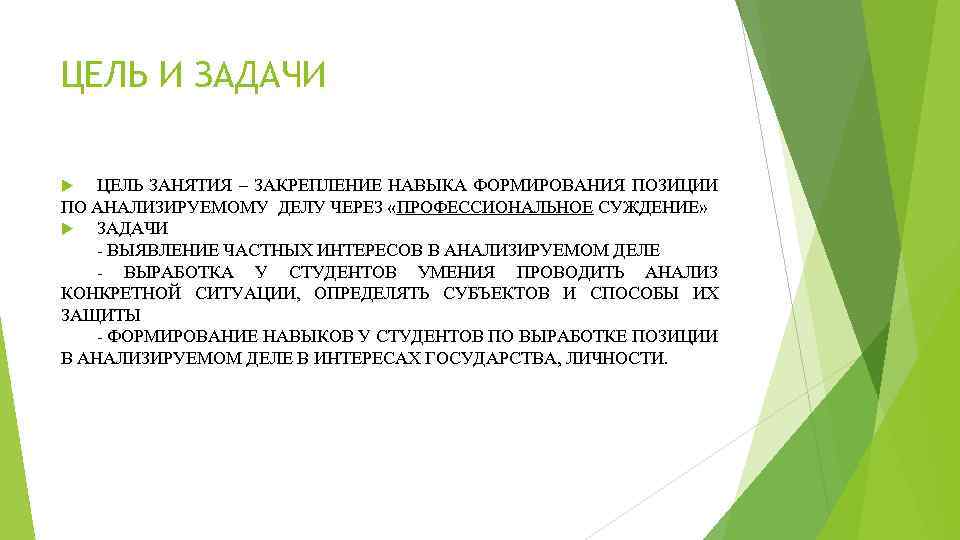 ЦЕЛЬ И ЗАДАЧИ

ЦЕЛЬ ЗАНЯТИЯ – ЗАКРЕПЛЕНИЕ НАВЫКА ФОРМИРОВАНИЯ ПОЗИЦИИ ПО АНАЛИЗИРУЕМОМУ ДЕЛУ ЧЕРЕЗ «ПРОФЕССИОНАЛЬНОЕ СУЖДЕНИЕ»

ЗАДАЧИ

- ВЫЯВЛЕНИЕ ЧАСТНЫХ ИНТЕРЕСОВ В АНАЛИЗИРУЕМОМ ДЕЛЕ

- ВЫРАБОТКА У СТУДЕНТОВ УМЕНИЯ ПРОВОДИТЬ АНАЛИЗ КОНКРЕТНОЙ СИТУАЦИИ, ОПРЕДЕЛЯТЬ СУБЪЕКТОВ И СПОСОБЫ ИХ ЗАЩИТЫ

- ФОРМИРОВАНИЕ НАВЫКОВ У СТУДЕНТОВ ПО ВЫРАБОТКЕ ПОЗИЦИИ В АНАЛИЗИРУЕМОМ ДЕЛЕ В ИНТЕРЕСАХ ГОСУДАРСТВА, ЛИЧНОСТИ.